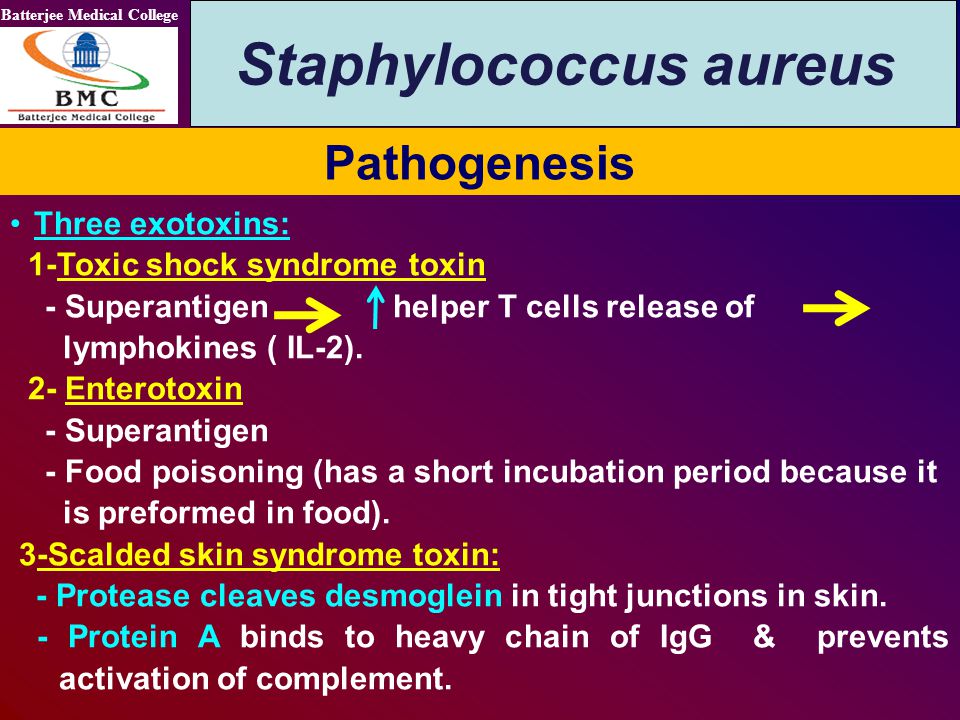 Batterjee Medical College

BMC

Batterjee Medical College

Staphylococcus aureus

Pathogenesis

• Three exotoxins:

1-Toxic shock syndrome toxin

- Superantigen → ↑ helper T cells release of → lymphokines ( IL-2).

2- Enterotoxin

- Superantigen

- Food poisoning (has a short incubation period because it is preformed in food).

3-Scalded skin syndrome toxin:

- Protease cleaves desmoglein in tight junctions in skin.

- Protein A binds to heavy chain of IgG & prevents activation of complement.